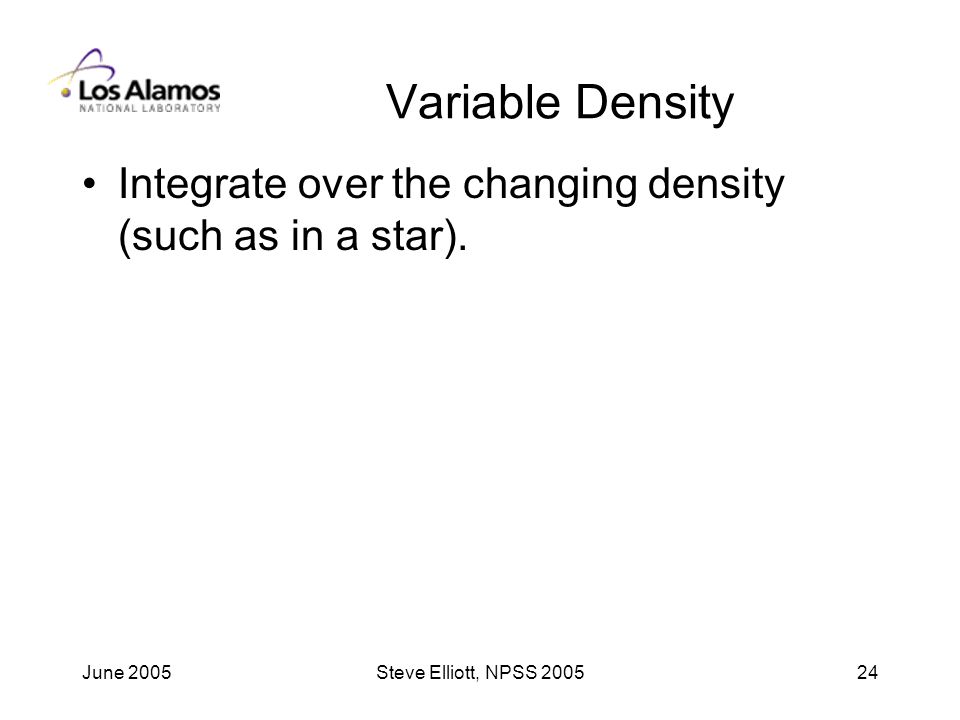 Los Alamos
NATIONAL LABORATORY

Variable Density

• Integrate over the changing density (such as in a star).

June 2005

Steve Elliott, NPSS 2005

24